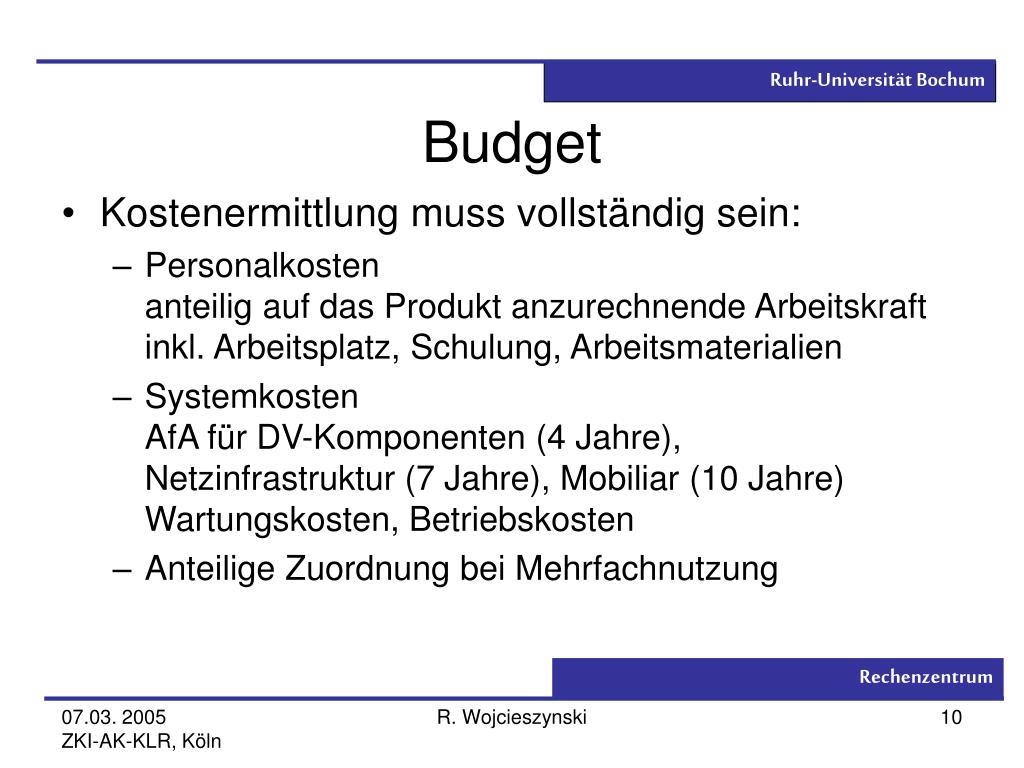 Ruhr-Universität Bochum

Budget

• Kostenermittlung muss vollständig sein:
– Personalkosten
anteilig auf das Produkt anzurechnende Arbeitskraft inkl. Arbeitsplatz, Schulung, Arbeitsmaterialien
– Systemkosten
AfA für DV-Komponenten (4 Jahre), Netzinfrastruktur (7 Jahre), Mobiliar (10 Jahre) Wartungskosten, Betriebskosten
– Anteilige Zuordnung bei Mehrfachnutzung

Rechenzentrum

07.03. 2005
ZKI-AK-KLR, Köln

R. Wojcieszynski

10